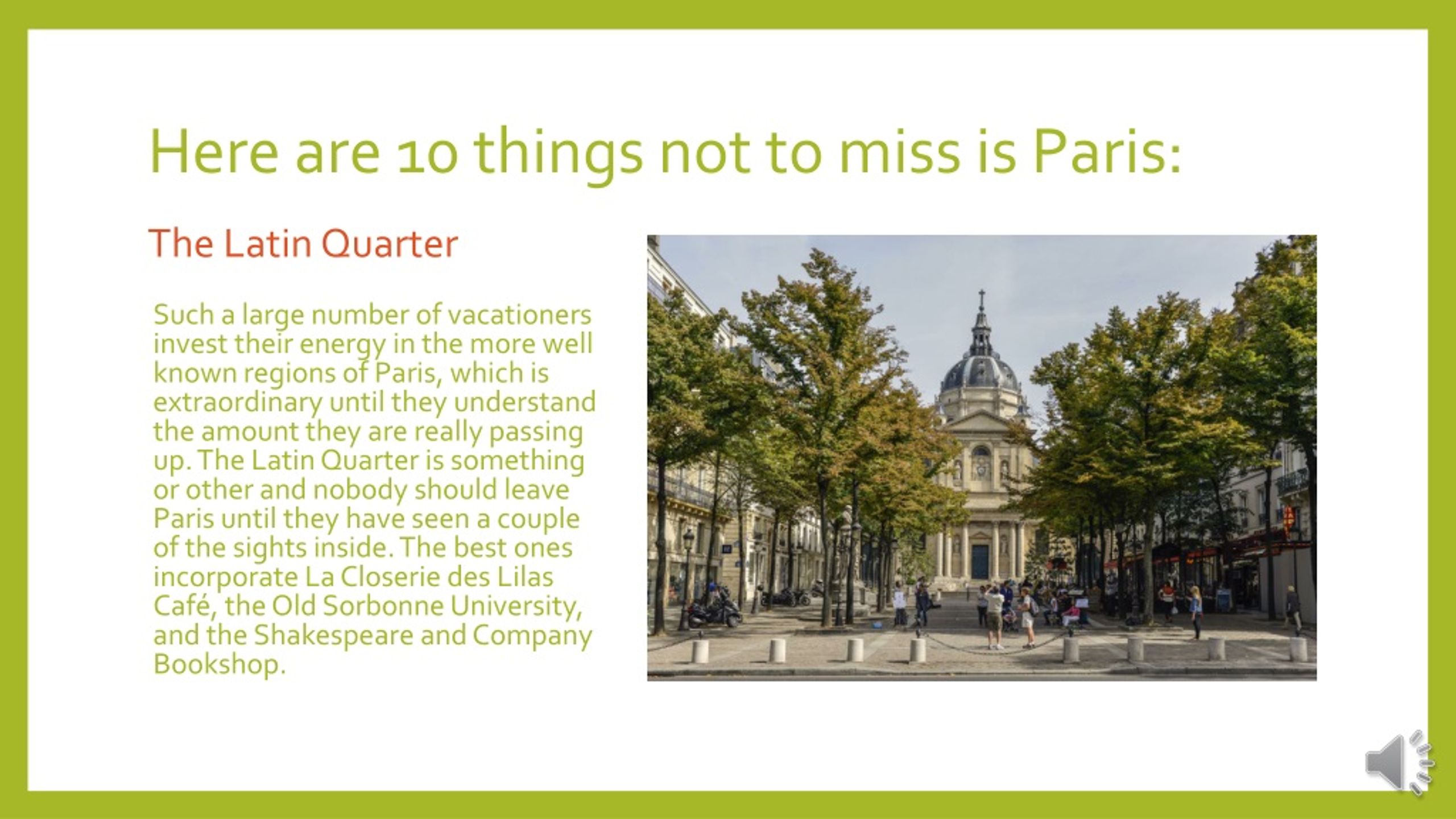 Here are 10 things not to miss is Paris:

The Latin Quarter

Such a large number of vacationers invest their energy in the more well known regions of Paris, which is extraordinary until they understand the amount they are really passing up. The Latin Quarter is something or other and nobody should leave Paris until they have seen a couple of the sights inside. The best ones incorporate La Closerie des Lilas Café, the Old Sorbonne University, and the Shakespeare and Company Bookshop.